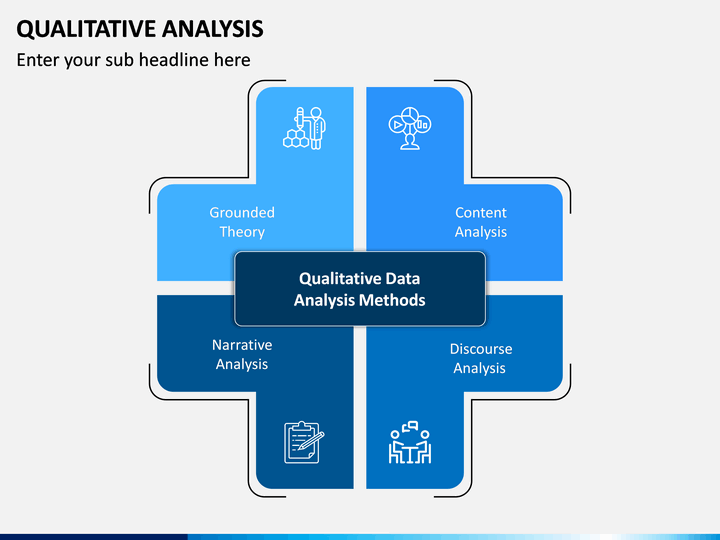 QUALITATIVE ANALYSIS

Enter your sub headline here

Grounded Theory

Content Analysis

Qualitative Data Analysis Methods

Narrative Analysis

Discourse Analysis